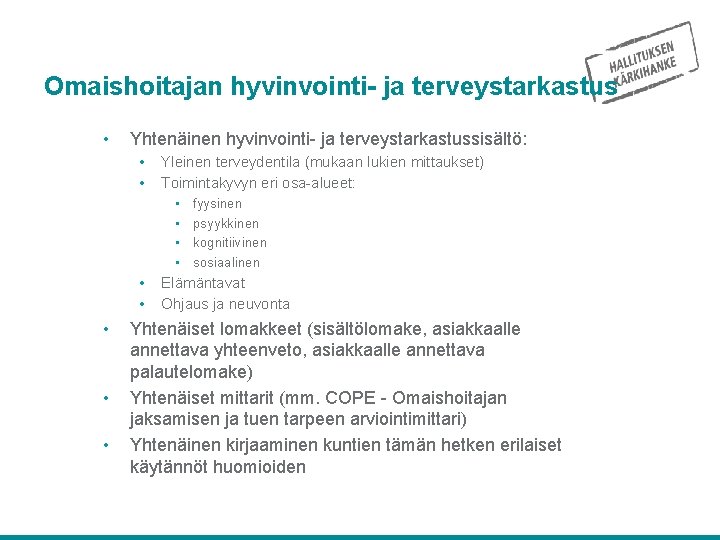 HALLITUKSEN KÄRKIHANKE

Omaishoitajan hyvinvointi- ja terveystarkastus

• Yhtenäinen hyvinvointi- ja terveystarkastussisältö:
  • Yleinen terveydentila (mukaan lukien mittaukset)
  • Toimintakyvyn eri osa-alueet:
    • fyysinen
    • psyykkinen
    • kognitiivinen
    • sosiaalinen
  • Elämäntavat
  • Ohjaus ja neuvonta
• Yhtenäiset lomakkeet (sisältölomake, asiakkaalle annettava yhteenveto, asiakkaalle annettava palautelomake)
• Yhtenäiset mittarit (mm. COPE - Omaishoitajan jaksamisen ja tuen tarpeen arviointimittari)
• Yhtenäinen kirjaaminen kuntien tämän hetken erilaiset käytännöt huomioiden